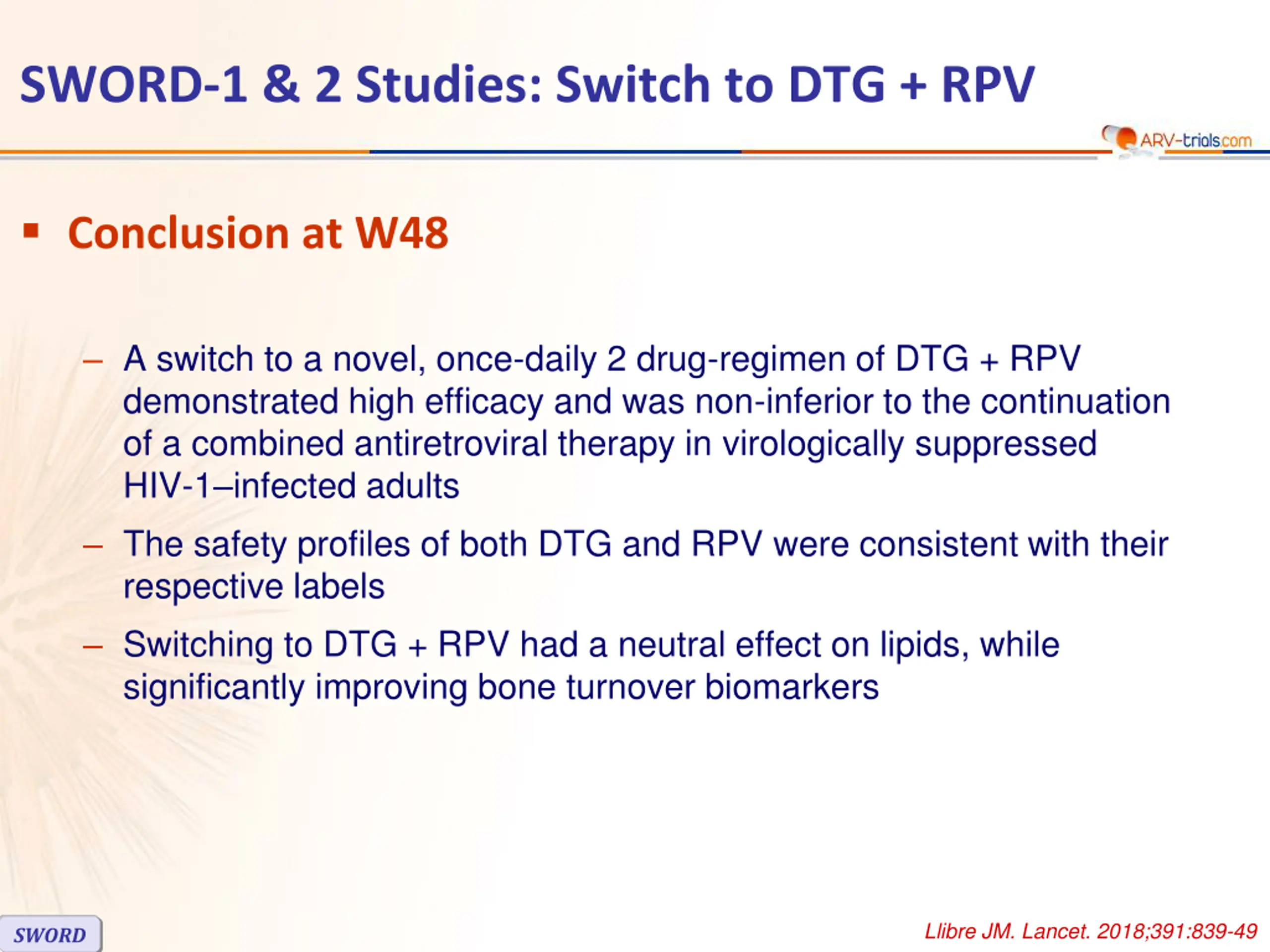 SWORD-1 & 2 Studies: Switch to DTG + RPV

ARV-trials.com

▪ Conclusion at W48

– A switch to a novel, once-daily 2 drug-regimen of DTG + RPV demonstrated high efficacy and was non-inferior to the continuation of a combined antiretroviral therapy in virologically suppressed HIV-1–infected adults

– The safety profiles of both DTG and RPV were consistent with their respective labels

– Switching to DTG + RPV had a neutral effect on lipids, while significantly improving bone turnover biomarkers

SWORD

Llibre JM. Lancet. 2018;391:839-49